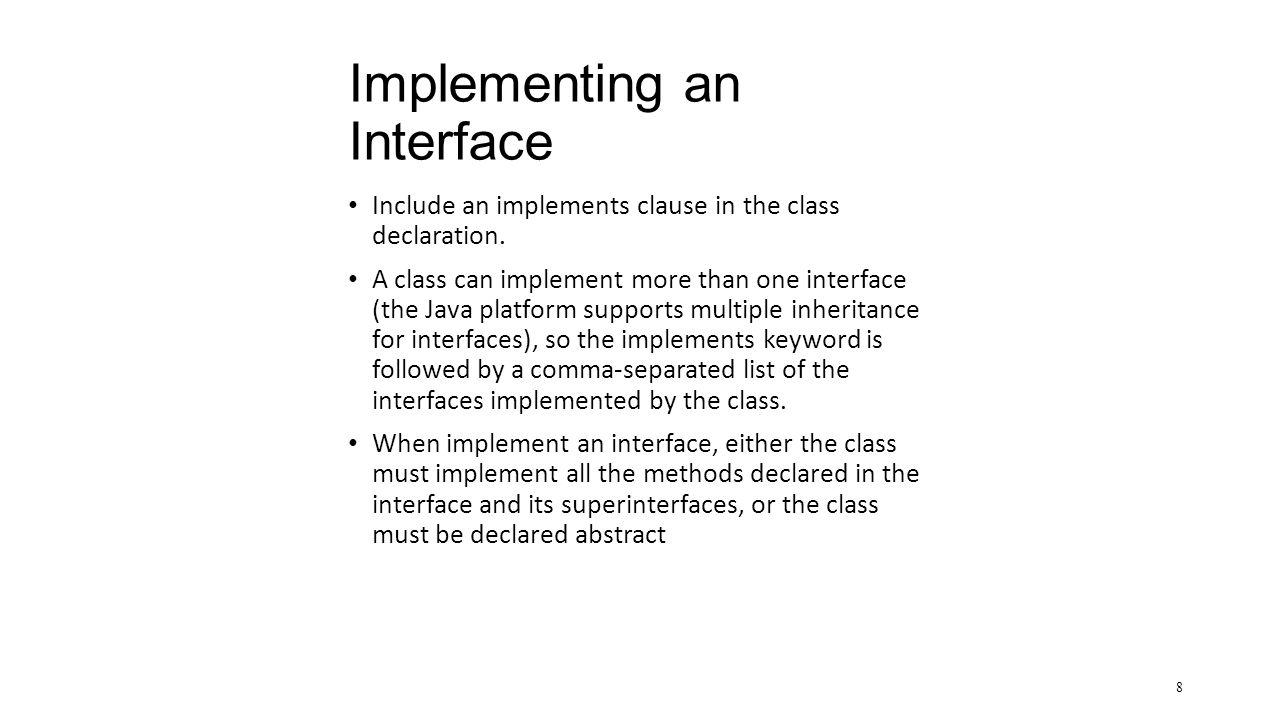 Implementing an Interface

• Include an implements clause in the class declaration.

• A class can implement more than one interface (the Java platform supports multiple inheritance for interfaces), so the implements keyword is followed by a comma-separated list of the interfaces implemented by the class.

• When implement an interface, either the class must implement all the methods declared in the interface and its superinterfaces, or the class must be declared abstract

8